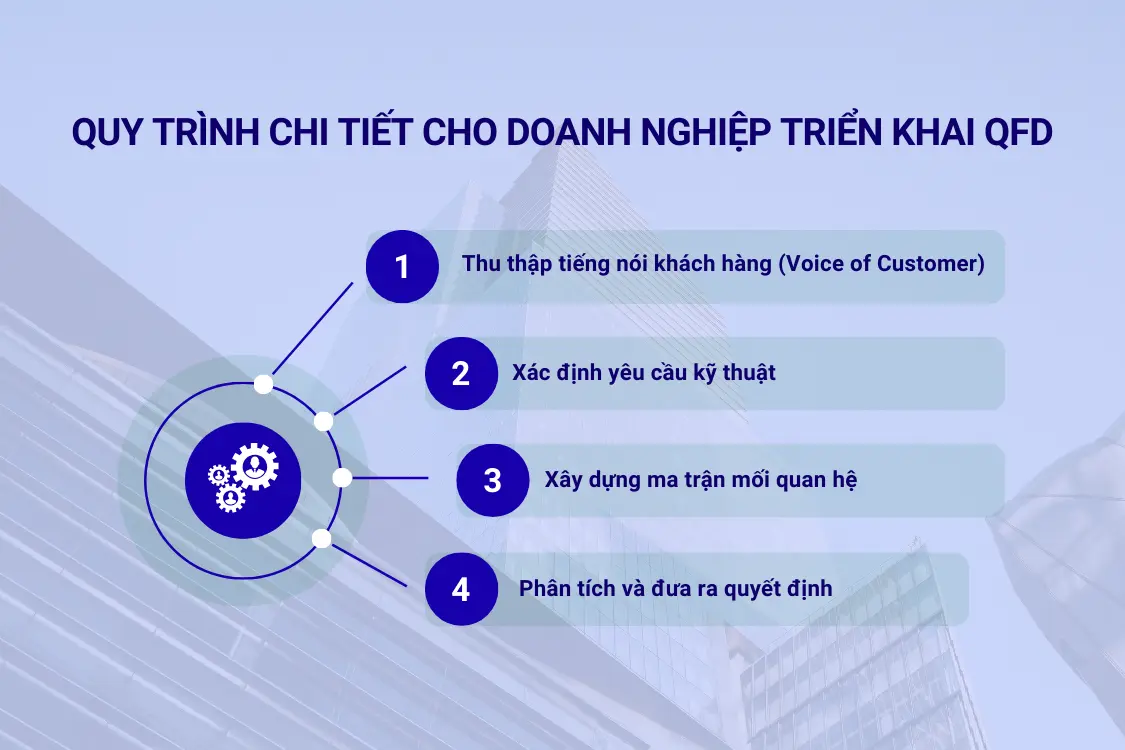 QUY TRÌNH CHI TIẾT CHO DOANH NGHIỆP TRIỂN KHAI QFD

1 Thu thập tiếng nói khách hàng (Voice of Customer)

2 Xác định yêu cầu kỹ thuật

3 Xây dựng ma trận mối quan hệ

4 Phân tích và đưa ra quyết định